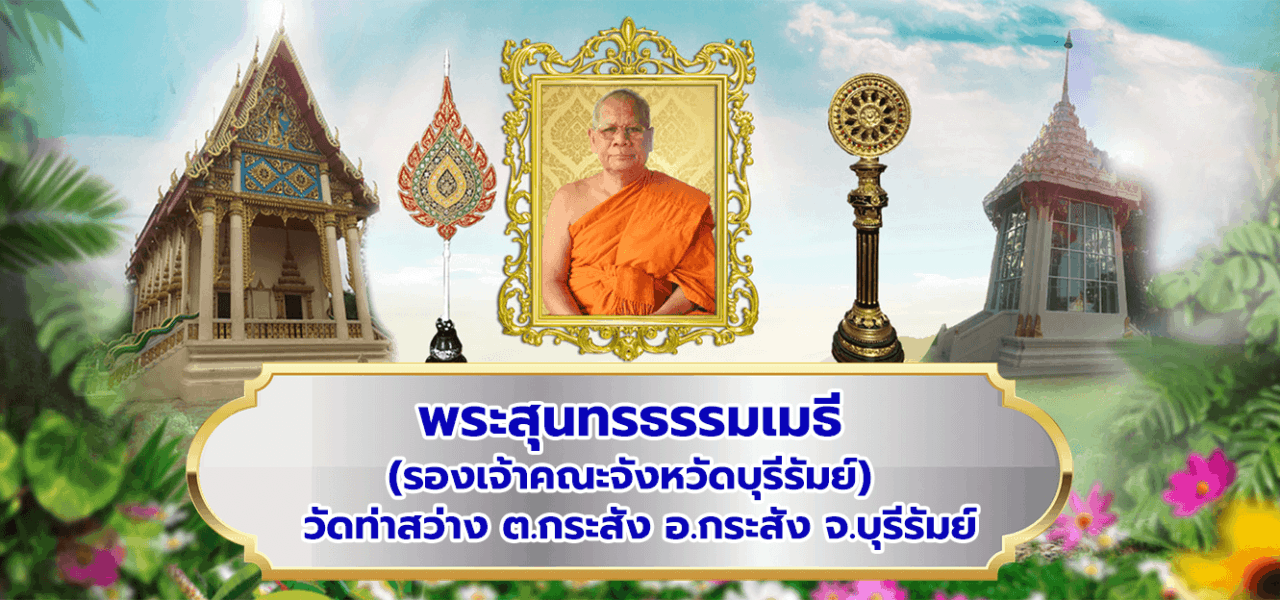 พระสุนทรธรรมเมธี
(รองเจ้าคณะจังหวัดบุรีรัมย์)
วัดท่าสว่าง ต.กระสัง อ.กระสัง จ.บุรีรัมย์